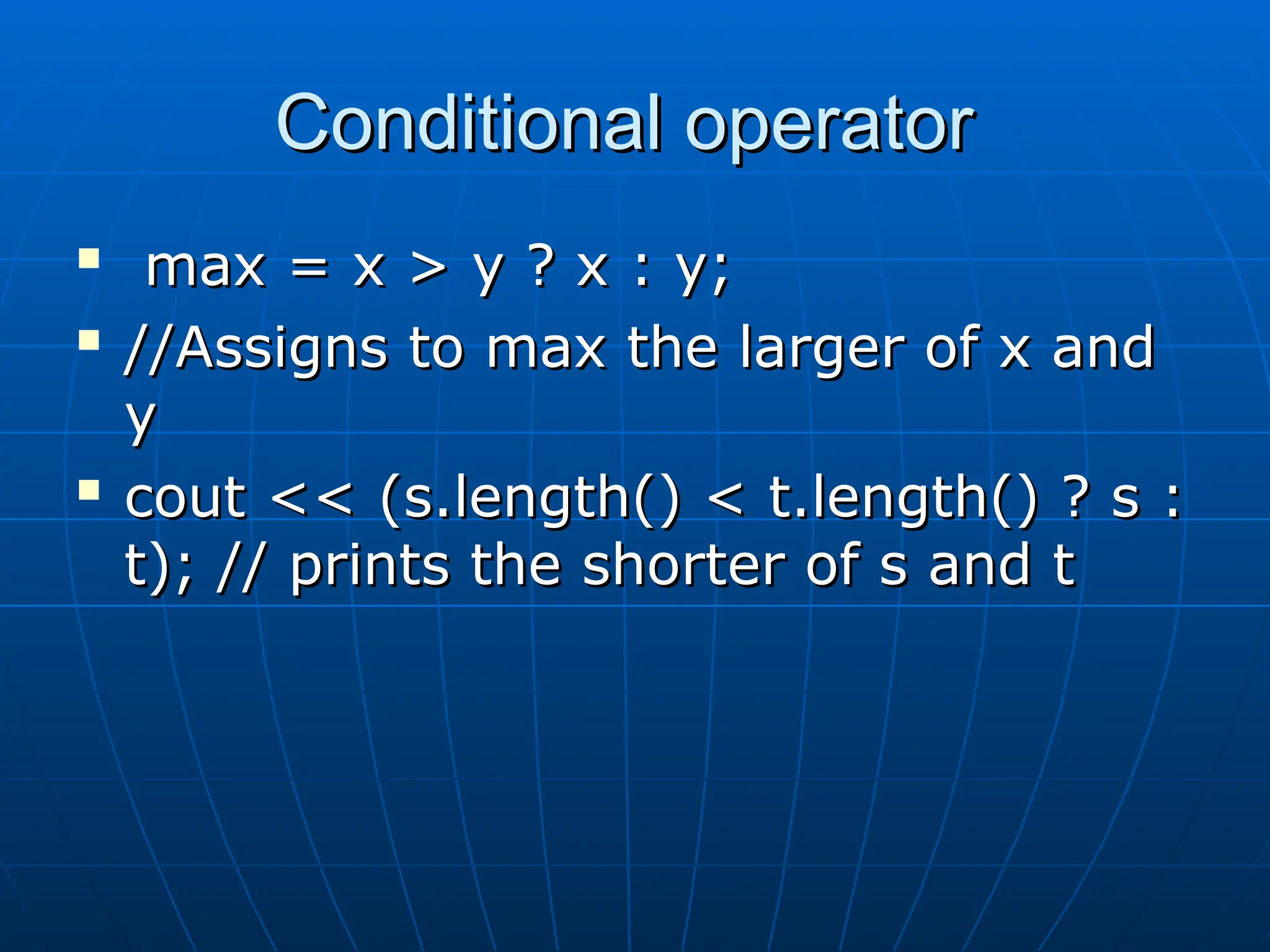 Conditional operator

- max = x > y ? x : y;
- //Assigns to max the larger of x and y
- cout << (s.length() < t.length() ? s : t); // prints the shorter of s and t